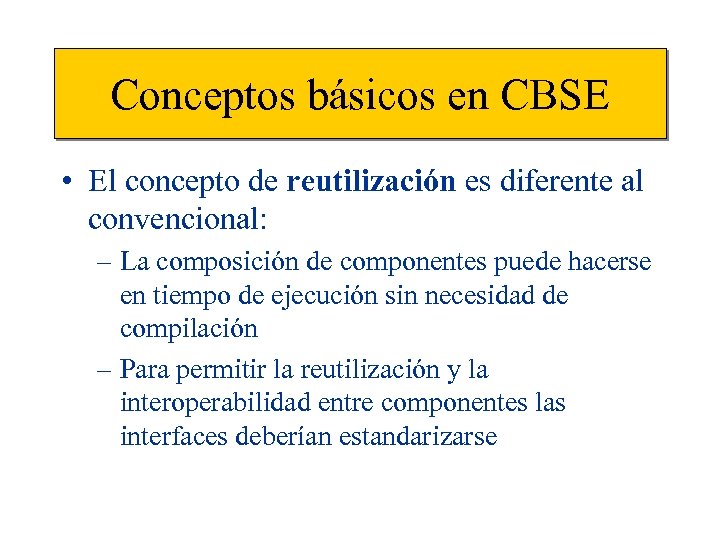 Conceptos básicos en CBSE

• El concepto de reutilización es diferente al convencional:

– La composición de componentes puede hacerse en tiempo de ejecución sin necesidad de compilación

– Para permitir la reutilización y la interoperabilidad entre componentes las interfaces deberían estandarizarse